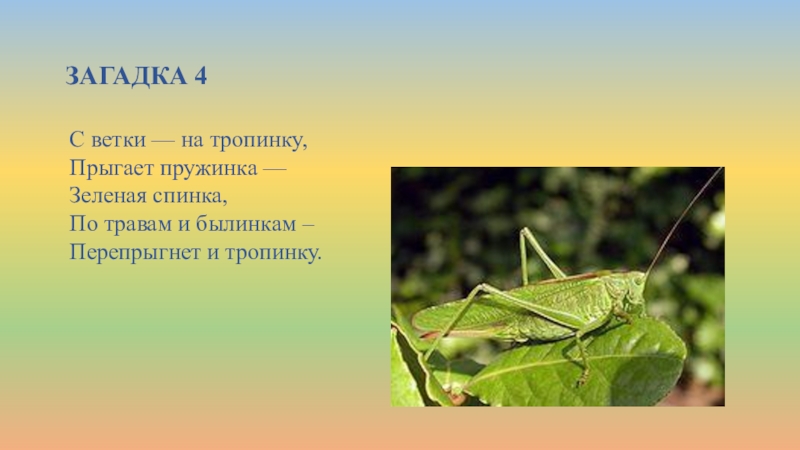 ЗАГАДКА 4

С ветки — на тропинку,
Прыгает пружинка —
Зеленая спинка,
По травам и былинкам –
Перепрыгнет и тропинку.